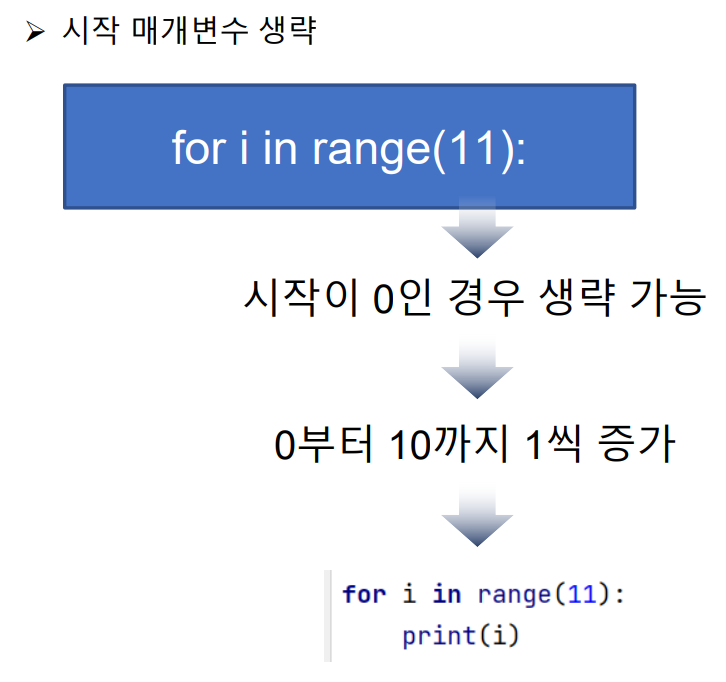 ➢ 시작 매개변수 생략

for i in range(11):

시작이 0인 경우 생략 가능

0부터 10까지 1씩 증가

for i in range(11):
    print(i)